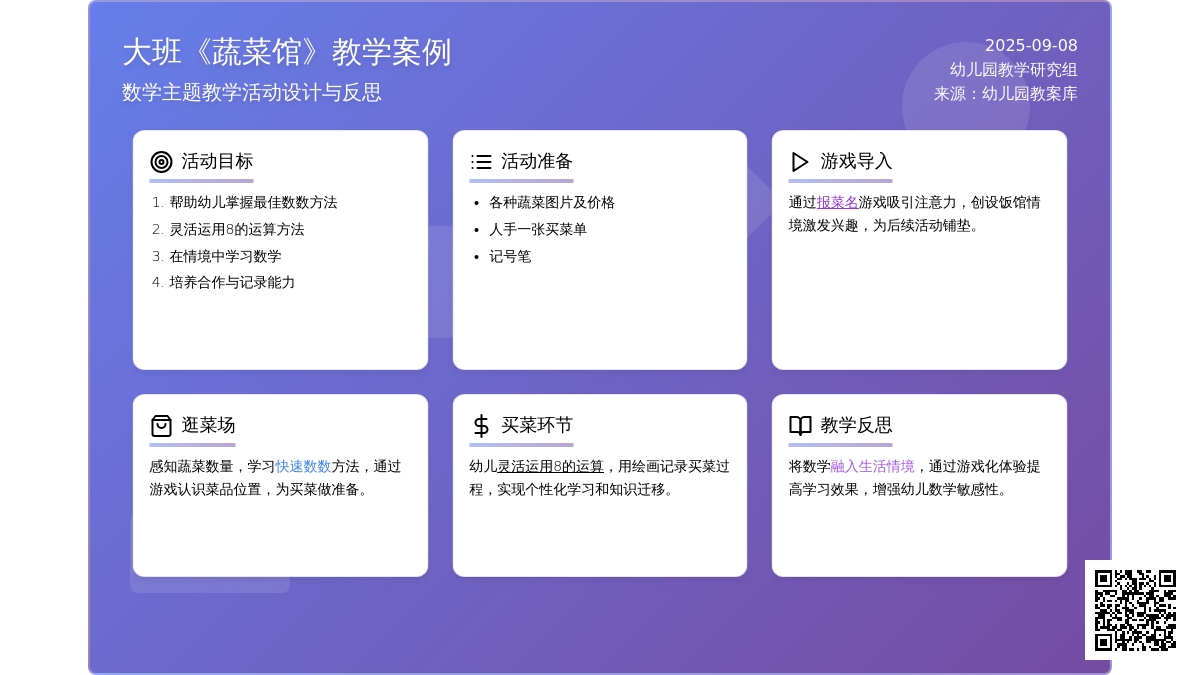 大班《蔬菜馆》教学案例
数学主题教学活动设计与反思

2025-09-08
幼儿园教学研究组
来源：幼儿园教案库

活动目标
1. 帮助幼儿掌握最佳数数方法
2. 灵活运用8的运算方法
3. 在情境中学习数学
4. 培养合作与记录能力

活动准备
• 各种蔬菜图片及价格
• 人手一张买菜单
• 记号笔

游戏导入
通过报菜名游戏吸引注意力，创设饭馆情境激发兴趣，为后续活动铺垫。

逛菜场
感知蔬菜数量，学习快速数数方法，通过游戏认识菜品位置，为买菜做准备。

买菜环节
幼儿灵活运用8的运算，用绘画记录买菜过程，实现个性化学习和知识迁移。

教学反思
将数学融入生活情境，通过游戏化体验提高学习效果，增强幼儿数学敏感性。